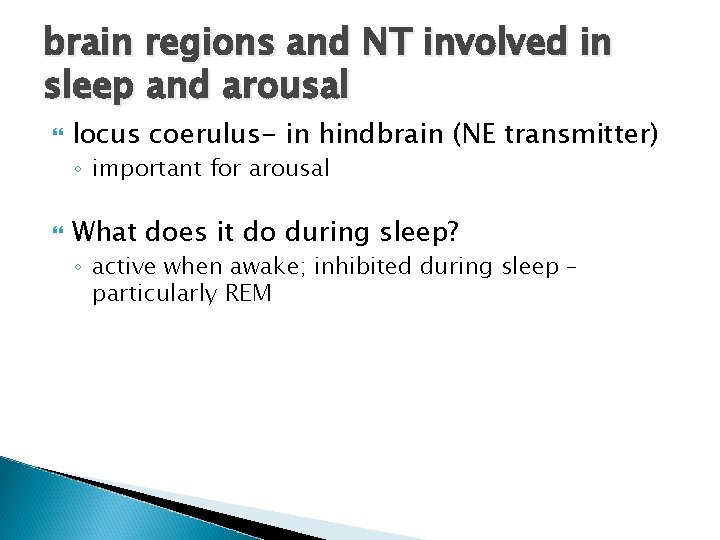 brain regions and NT involved in sleep and arousal

locus coerulus- in hindbrain (NE transmitter)
◦ important for arousal

What does it do during sleep?
◦ active when awake; inhibited during sleep – particularly REM